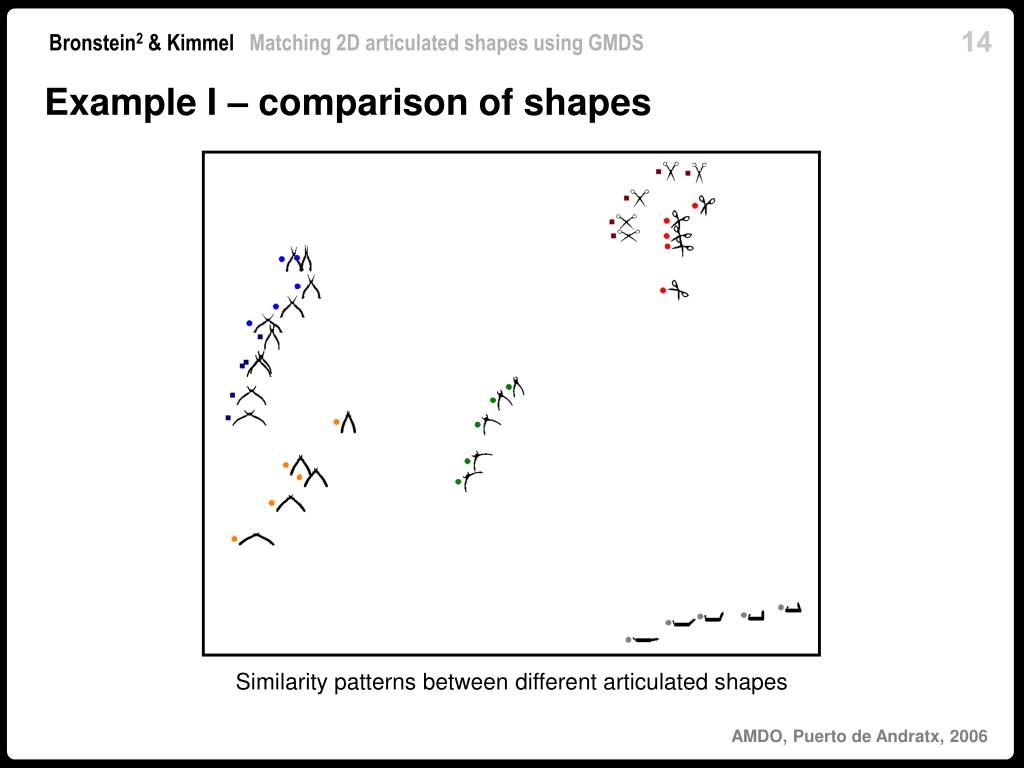 Bronstein$^2$ & Kimmel Matching 2D articulated shapes using GMDS 14

Example I – comparison of shapes

Similarity patterns between different articulated shapes

AMDO, Puerto de Andratx, 2006